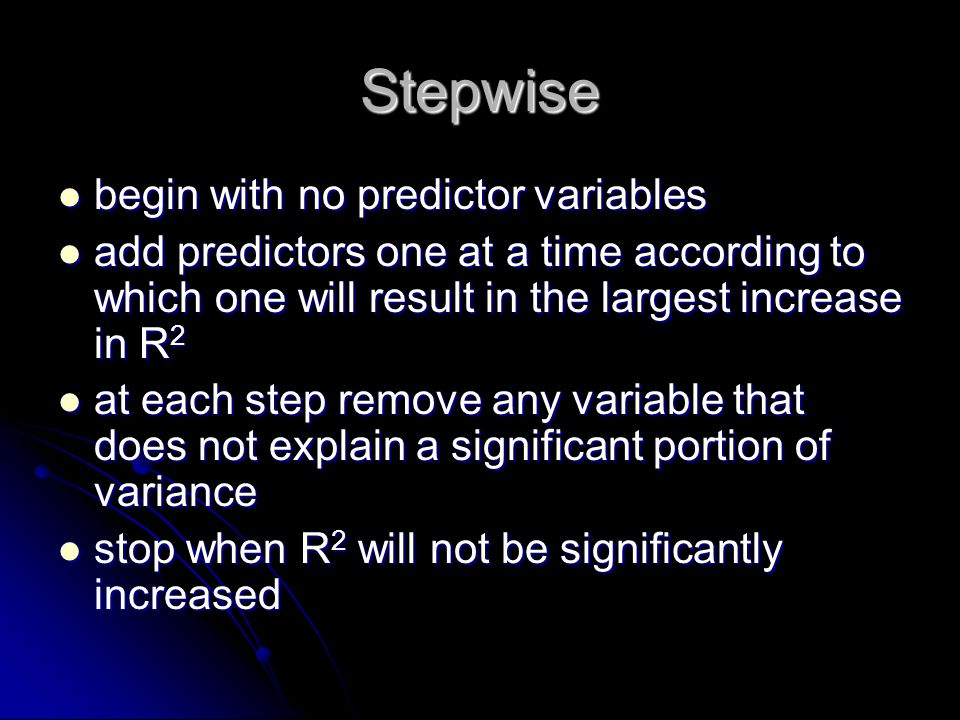 Stepwise

- begin with no predictor variables
- add predictors one at a time according to which one will result in the largest increase in $R^2$
- at each step remove any variable that does not explain a significant portion of variance
- stop when $R^2$ will not be significantly increased